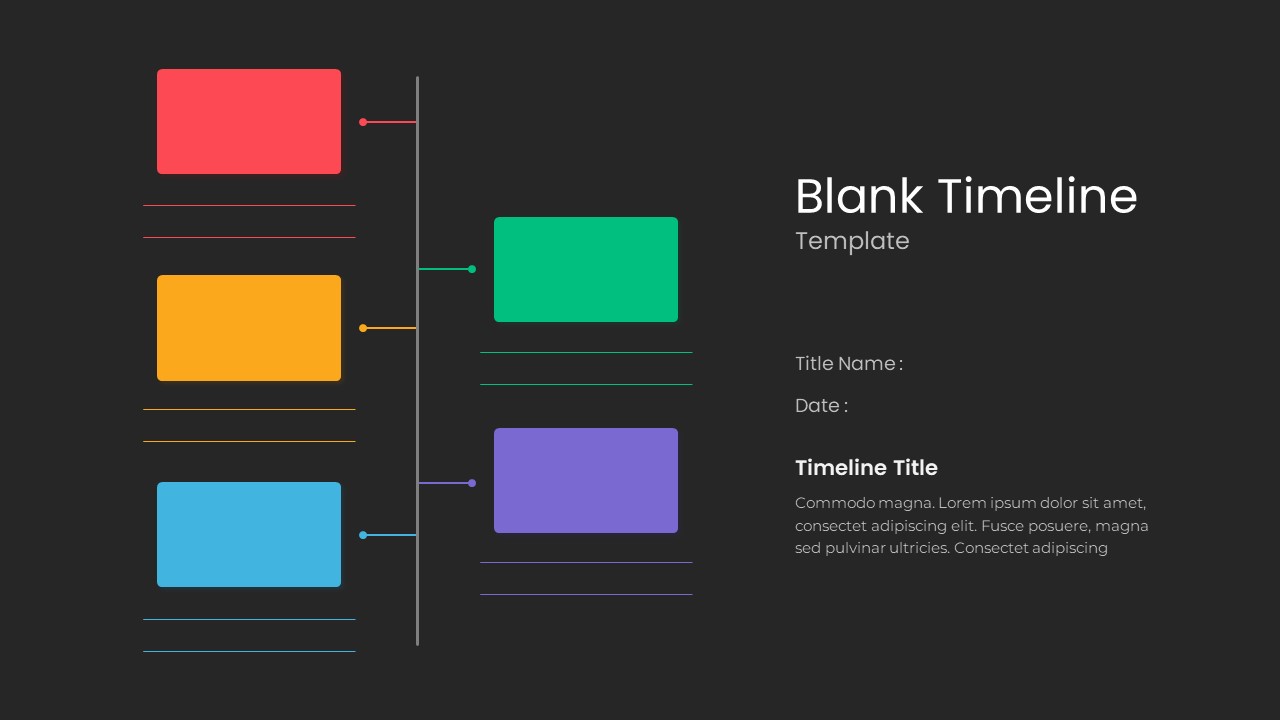 Blank Timeline
Template

Title Name :

Date :

Timeline Title

Commodo magna. Lorem ipsum dolor sit amet, consectet adipiscing elit. Fusce posuere, magna sed pulvinar ultricies. Consectet adipiscing